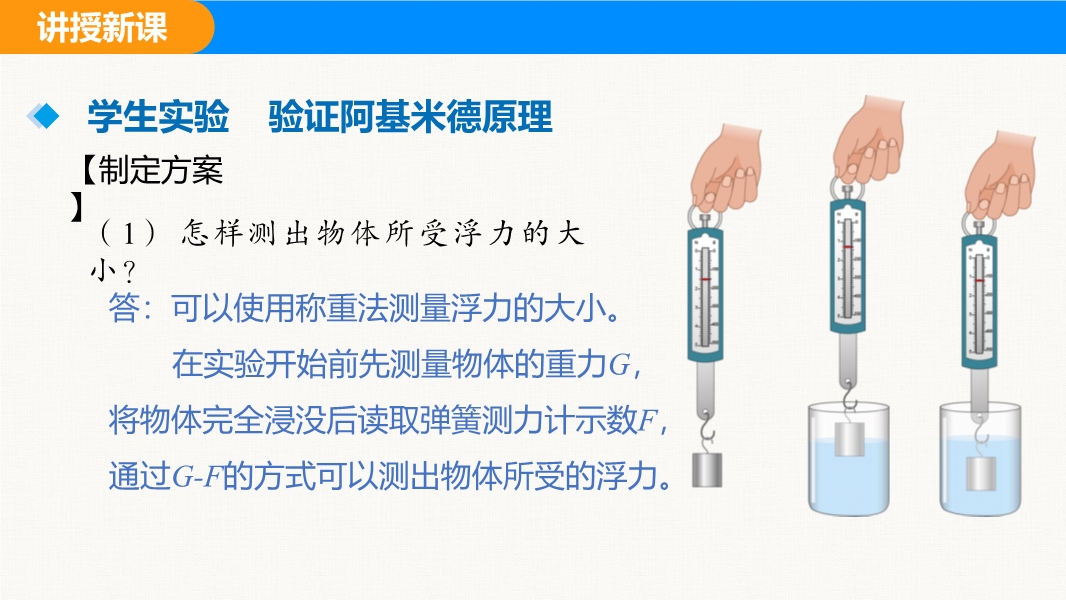 讲授新课

学生实验　验证阿基米德原理

【制定方案】

（1）怎样测出物体所受浮力的大小？

答：可以使用称重法测量浮力的大小。

在实验开始前先测量物体的重力$G$，将物体完全浸没后读取弹簧测力计示数$F$，通过$G$-$F$的方式可以测出物体所受的浮力。